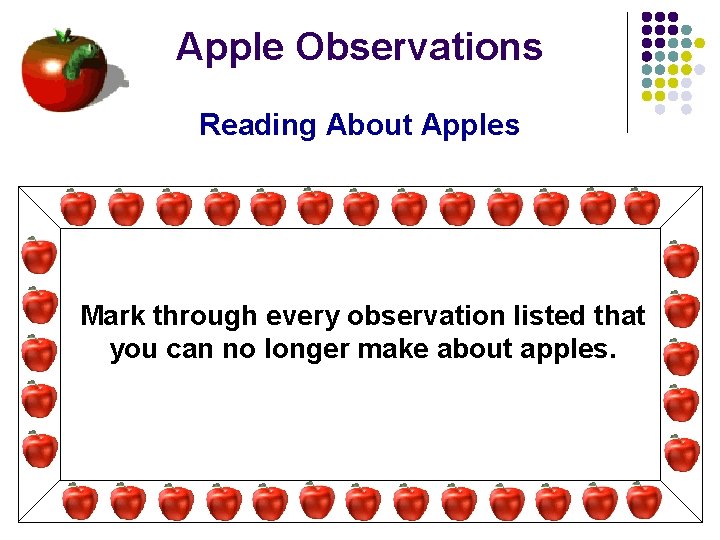 Apple Observations

Reading About Apples

Mark through every observation listed that you can no longer make about apples.